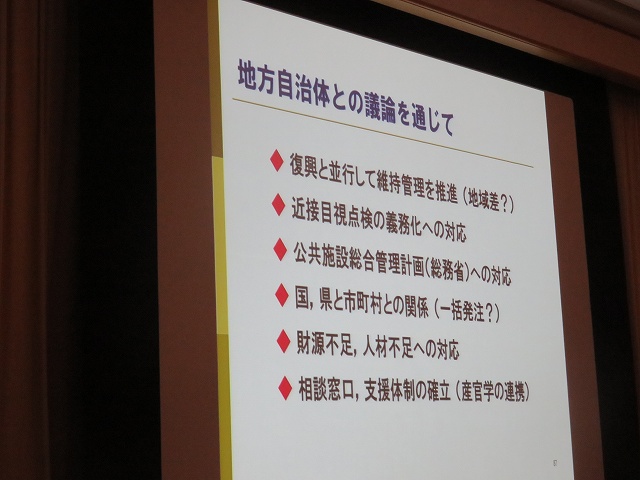 地方自治体との議論を通じて

◆ 復興と並行して維持管理を推進（地域差？）
◆ 近接目視点検の義務化への対応
◆ 公共施設総合管理計画（総務省）への対応
◆ 国，県と市町村との関係（一括発注？）
◆ 財源不足，人材不足への対応
◆ 相談窓口，支援体制の確立（産官学の連携）

57